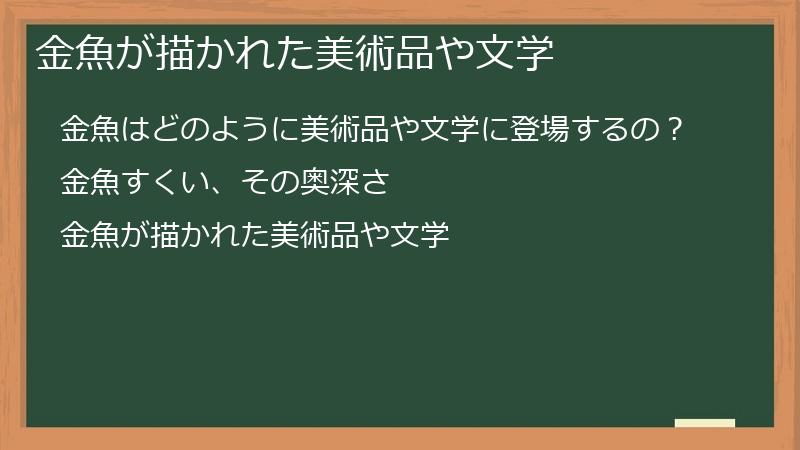 金魚が描かれた美術品や文学

金魚はどのように美術品や文学に登場するの？

金魚すくい、その奥深さ

金魚が描かれた美術品や文学